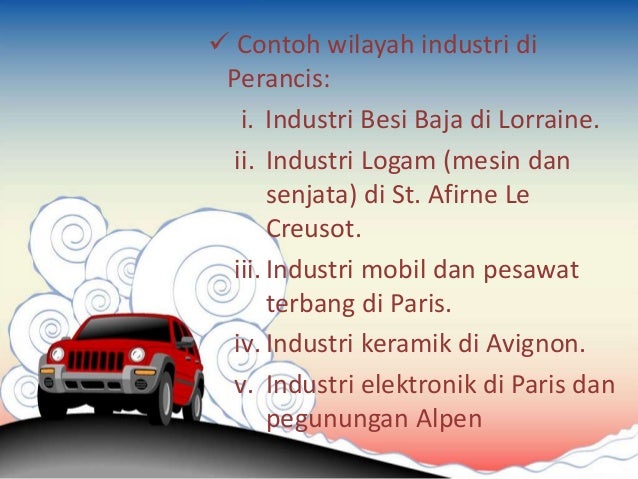 ✓ Contoh wilayah industri di Perancis:

i. Industri Besi Baja di Lorraine.

ii. Industri Logam (mesin dan senjata) di St. Afirne Le Creusot.

iii. Industri mobil dan pesawat terbang di Paris.

iv. Industri keramik di Avignon.

v. Industri elektronik di Paris dan pegunungan Alpen